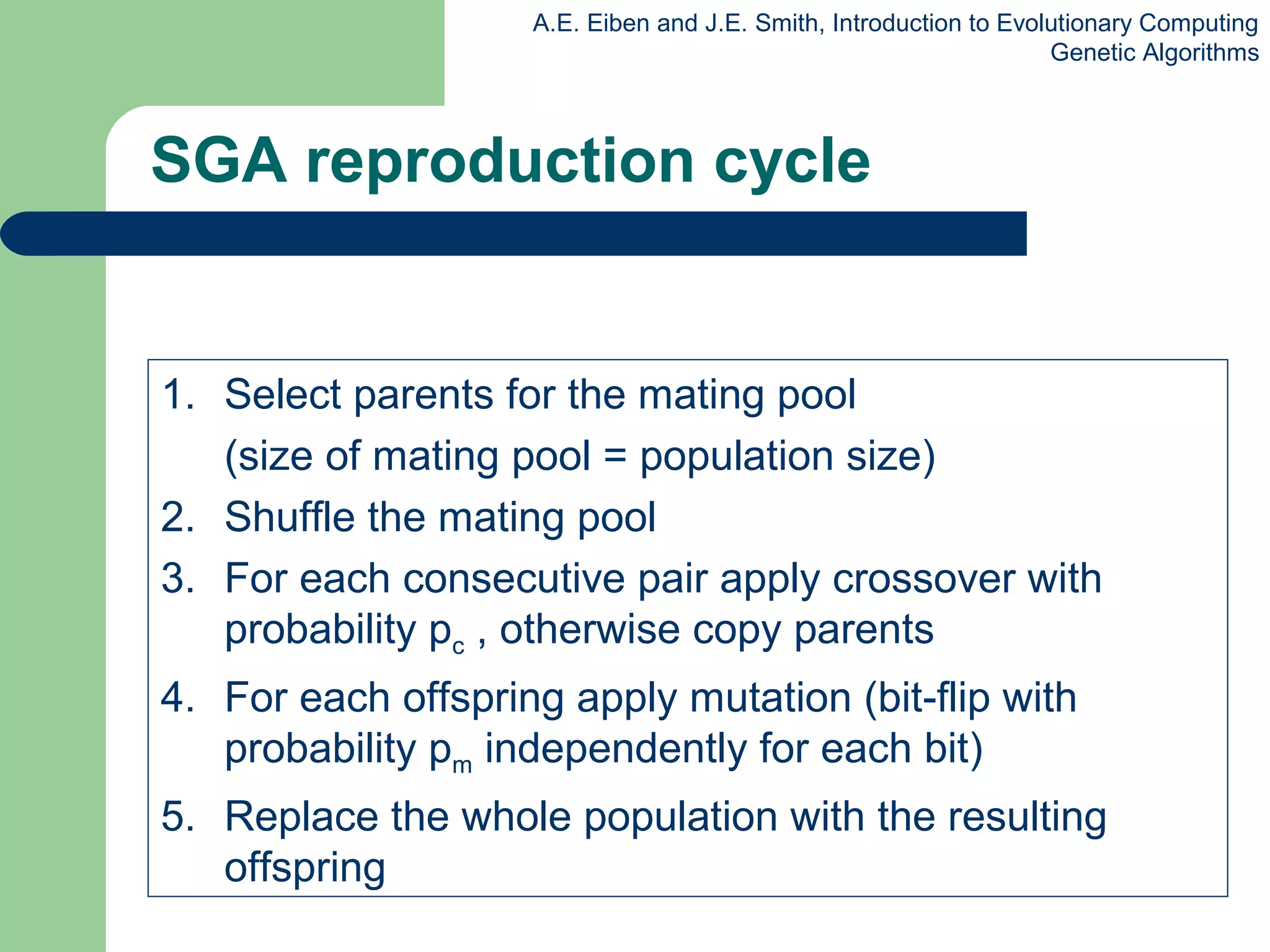 A.E. Eiben and J.E. Smith, Introduction to Evolutionary Computing
Genetic Algorithms

SGA reproduction cycle

1. Select parents for the mating pool
(size of mating pool = population size)
2. Shuffle the mating pool
3. For each consecutive pair apply crossover with probability $p_c$ , otherwise copy parents
4. For each offspring apply mutation (bit-flip with probability $p_m$ independently for each bit)
5. Replace the whole population with the resulting offspring